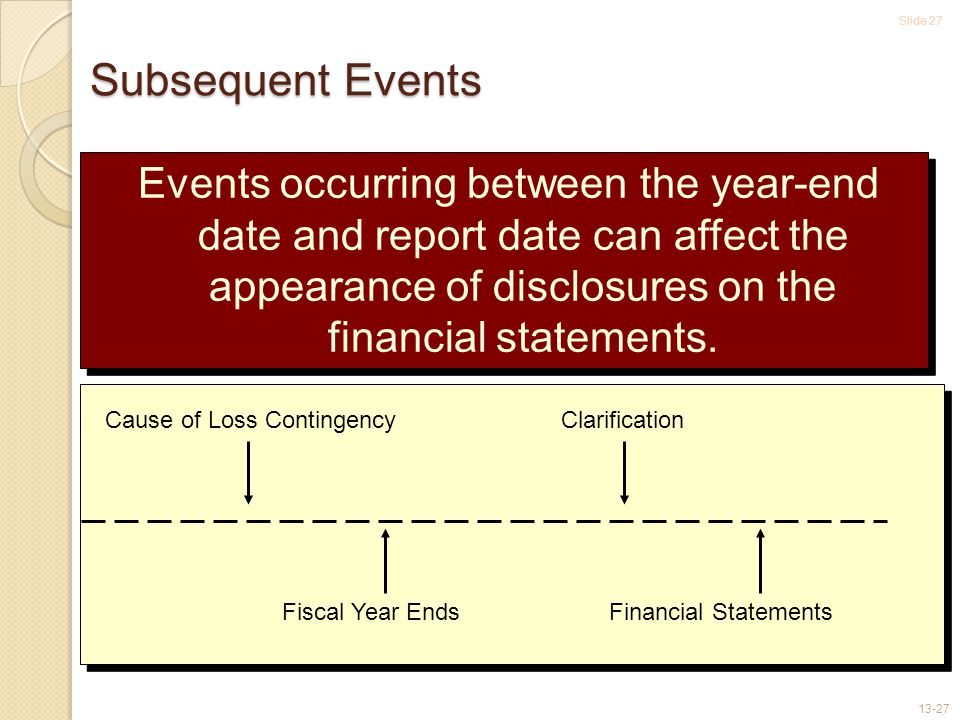 Slide 27

Subsequent Events

Events occurring between the year-end date and report date can affect the appearance of disclosures on the financial statements.

Cause of Loss Contingency

Clarification

Fiscal Year Ends

Financial Statements

13-27